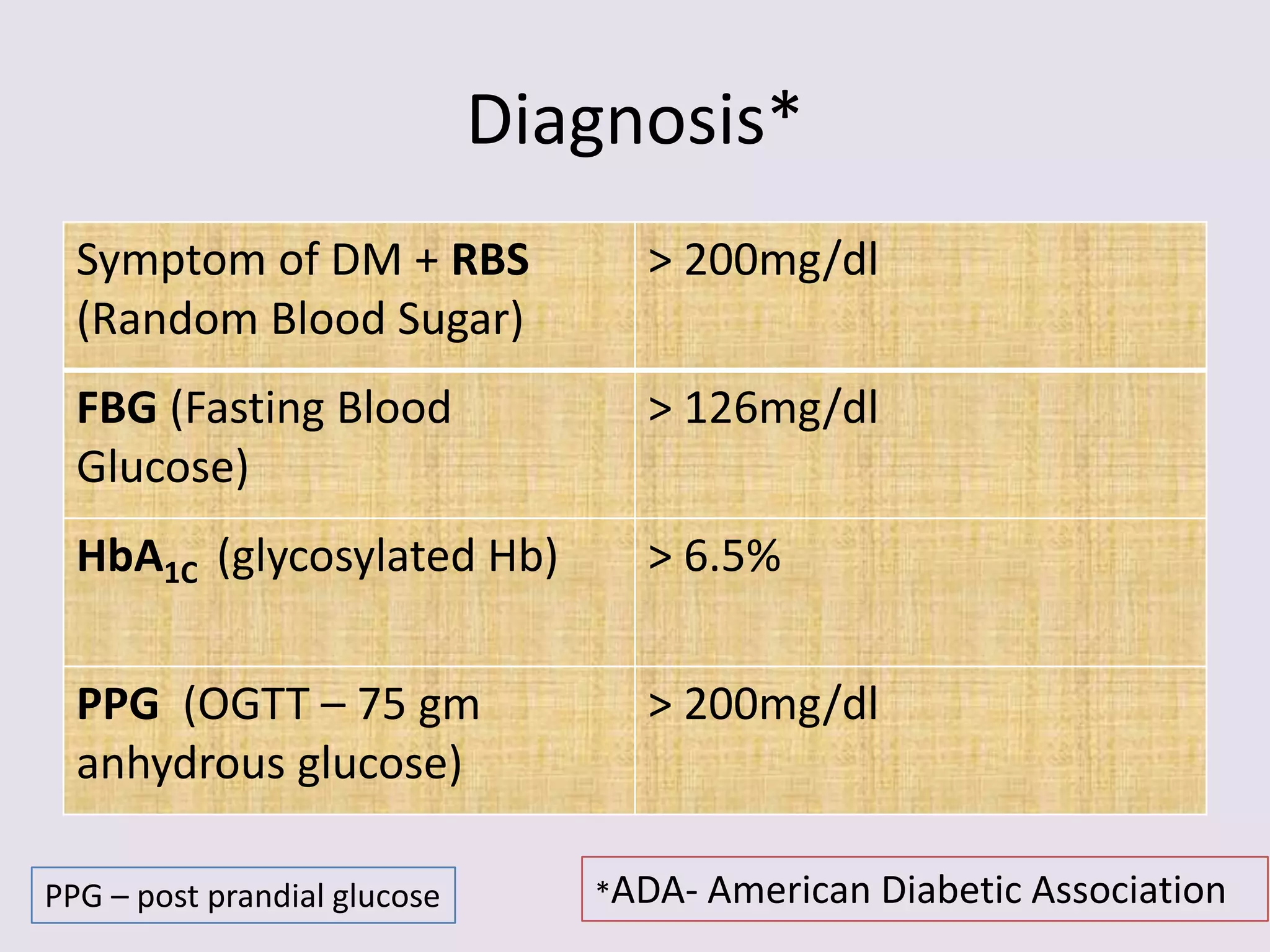 Diagnosis*

| Symptom of DM + RBS (Random Blood Sugar) | > 200mg/dl |
|---|---|
| FBG (Fasting Blood Glucose) | > 126mg/dl |
| $HbA_{1C}$ (glycosylated Hb) | > 6.5% |
| PPG (OGTT – 75 gm anhydrous glucose) | > 200mg/dl |

PPG – post prandial glucose

*ADA- American Diabetic Association